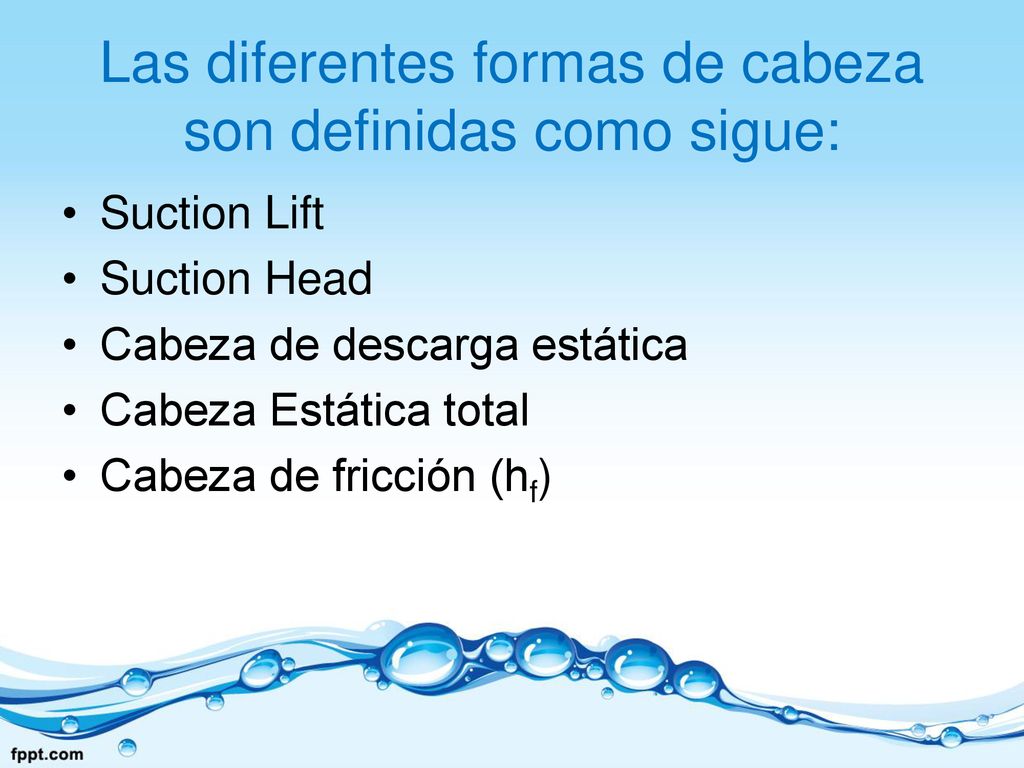 Las diferentes formas de cabeza son definidas como sigue:

• Suction Lift
• Suction Head
• Cabeza de descarga estática
• Cabeza Estática total
• Cabeza de fricción ($h_f$)

fppt.com